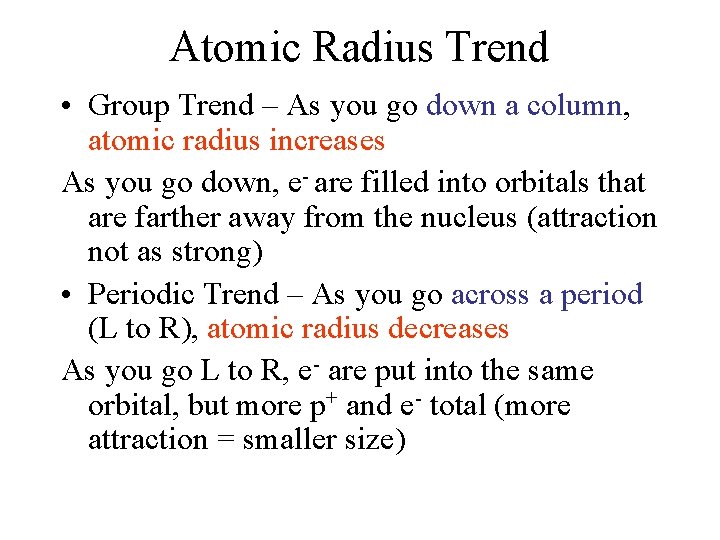 Atomic Radius Trend

• Group Trend – As you go down a column, atomic radius increases

As you go down, $e^-$ are filled into orbitals that are farther away from the nucleus (attraction not as strong)

• Periodic Trend – As you go across a period (L to R), atomic radius decreases

As you go L to R, $e^-$ are put into the same orbital, but more $p^+$ and $e^-$ total (more attraction = smaller size)